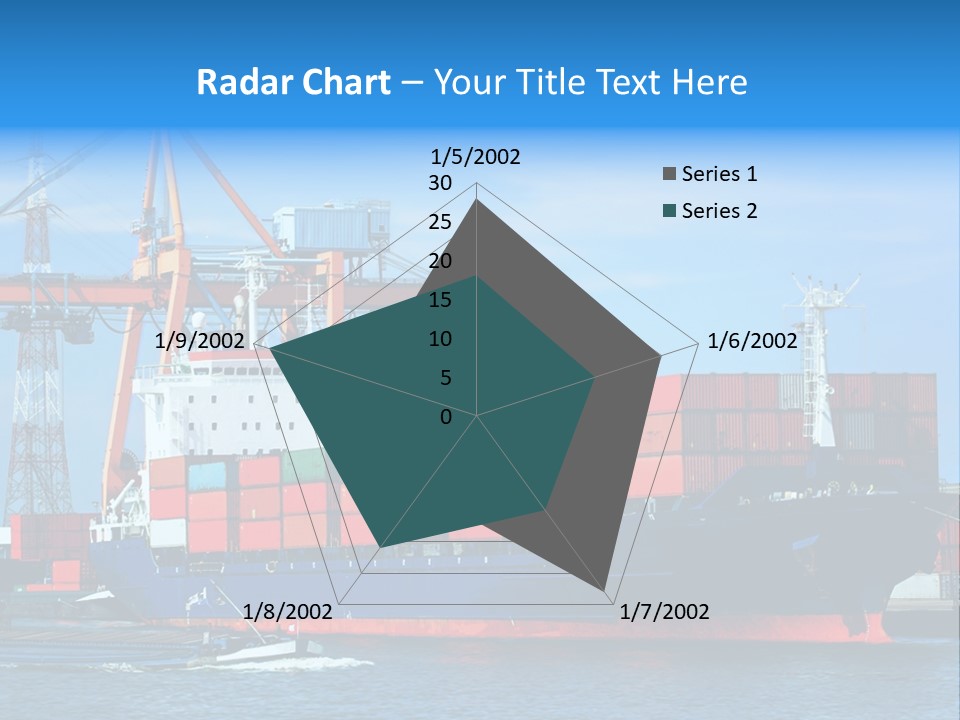 Radar Chart – Your Title Text Here

1/5/2002
30
25
20
15
10
5
0
1/6/2002
1/7/2002
1/8/2002
1/9/2002

Series 1
Series 2